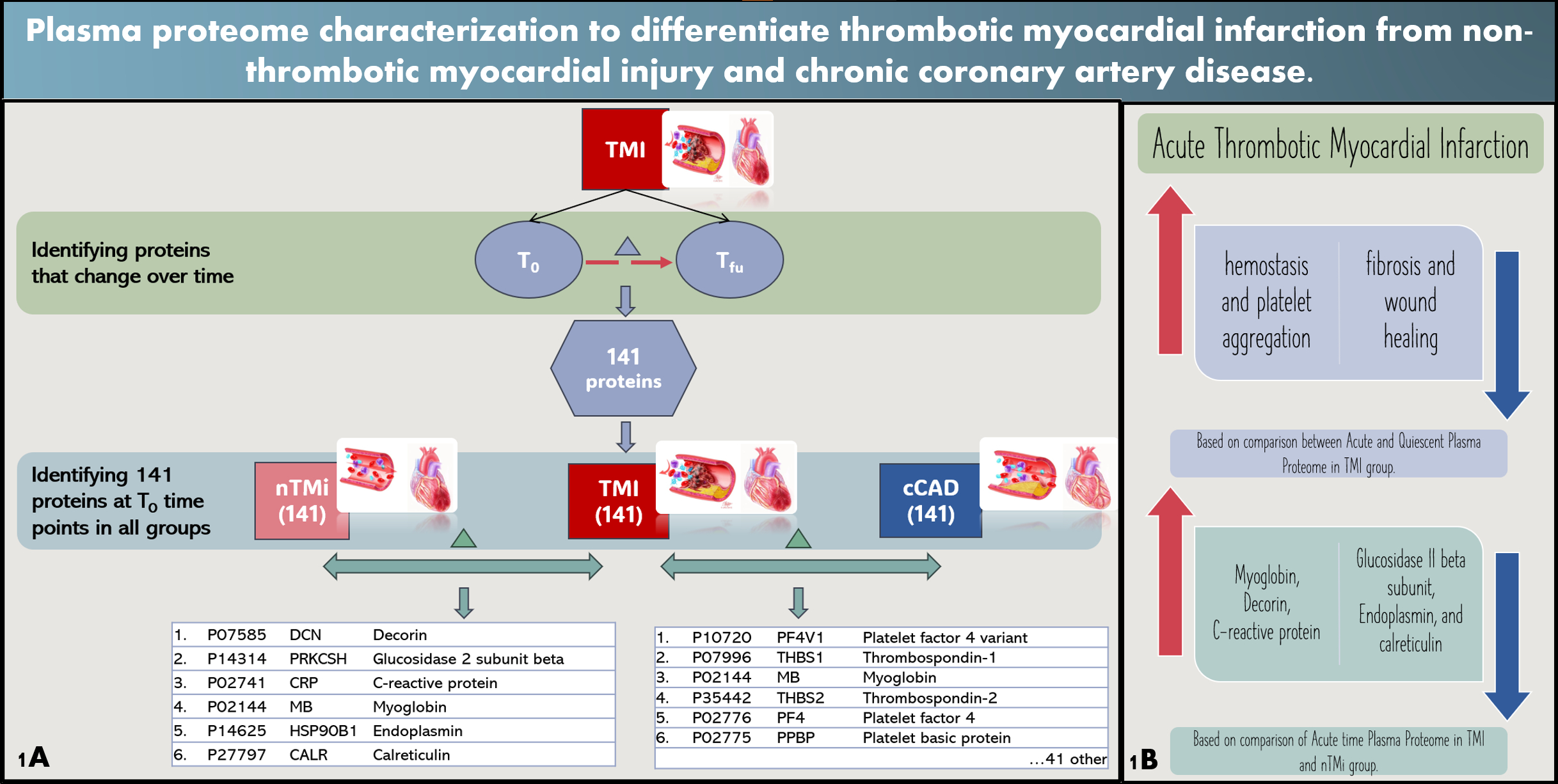 Plasma proteome characterization to differentiate thrombotic myocardial infarction from non-thrombotic myocardial injury and chronic coronary artery disease.

TMI

Identifying proteins that change over time

$T_0$

$T_{fu}$

141 proteins

Identifying 141 proteins at $T_0$ time points in all groups

nTMi (141)

TMI (141)

cCAD (141)

| 1. | P07585 | DCN | Decorin |
|---|---|---|---|
| 2. | P14314 | PRKCSH | Glucosidase 2 subunit beta |
| 3. | P02741 | CRP | C-reactive protein |
| 4. | P02144 | MB | Myoglobin |
| 5. | P14625 | HSP90B1 | Endoplasmin |
| 6. | P27797 | CALR | Calreticulin |

| 1. | P10720 | PF4V1 | Platelet factor 4 variant |
|---|---|---|---|
| 2. | P07996 | THBS1 | Thrombospondin-1 |
| 3. | P02144 | MB | Myoglobin |
| 4. | P35442 | THBS2 | Thrombospondin-2 |
| 5. | P02776 | PF4 | Platelet factor 4 |
| 6. | P02775 | PPBP | Platelet basic protein |
| | | | ...41 other |

1A

Acute Thrombotic Myocardial Infarction

hemostasis and platelet aggregation

fibrosis and wound healing

Based on comparison between Acute and Quiescent Plasma Proteome in TMI group.

Myoglobin, Decorin, C-reactive protein

Glucosidase II beta subunit, Endoplasmin, and calreticulin

Based on comparison of Acute time Plasma Proteome in TMI and nTMi group.

1B